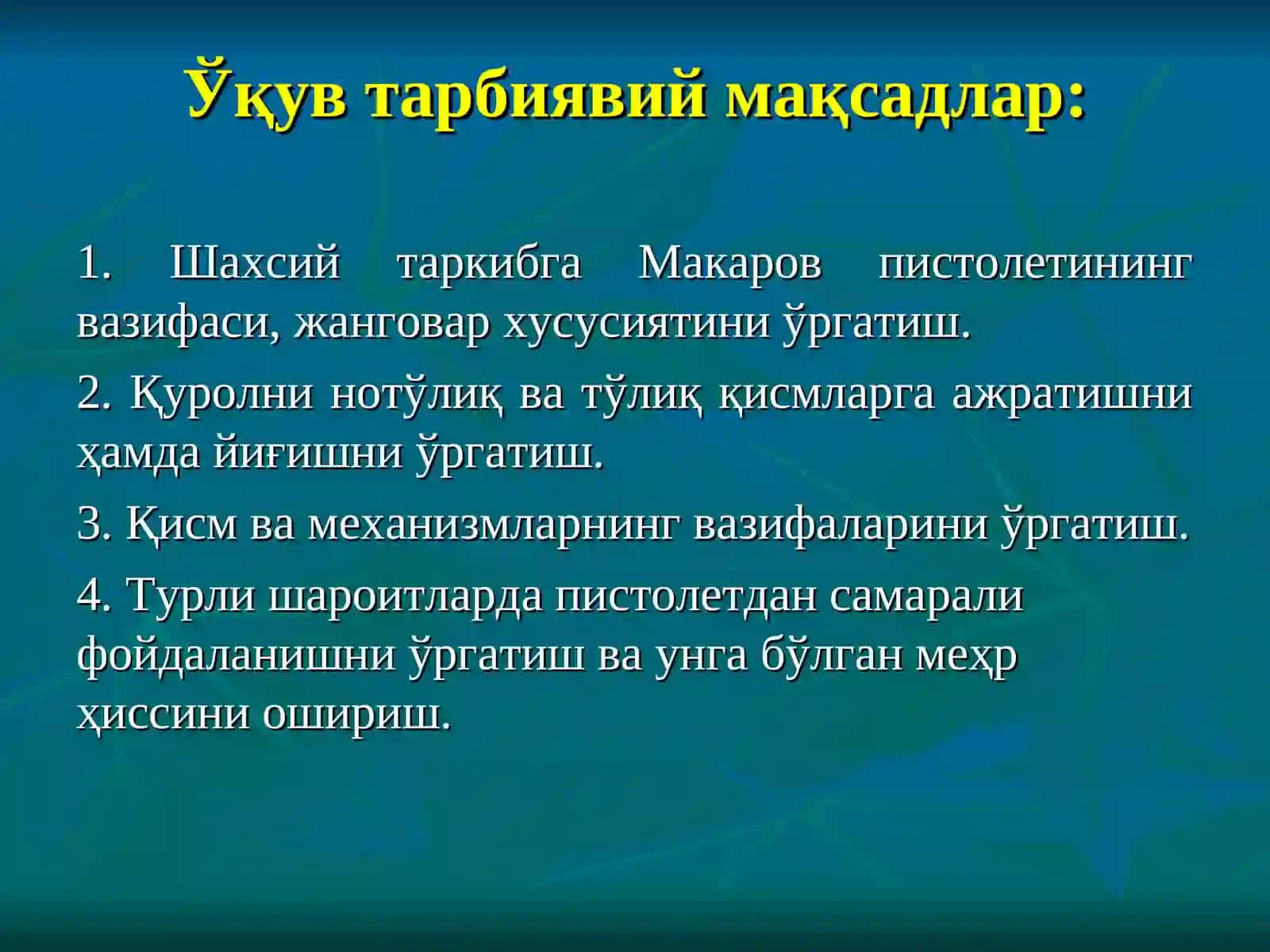 Ўқув тарбиявий мақсадлар:

1. Шахсий таркибга Макаров пистолетининг вазифаси, жанговар хусусиятини ўргатиш.

2. Қуролни нотўлиқ ва тўлиқ қисмларга ажратишни ҳамда йиғишни ўргатиш.

3. Қисм ва механизмларнинг вазифаларини ўргатиш.

4. Турли шароитларда пистолетдан самарали фойдаланишни ўргатиш ва унга бўлган меҳр ҳиссини ошириш.